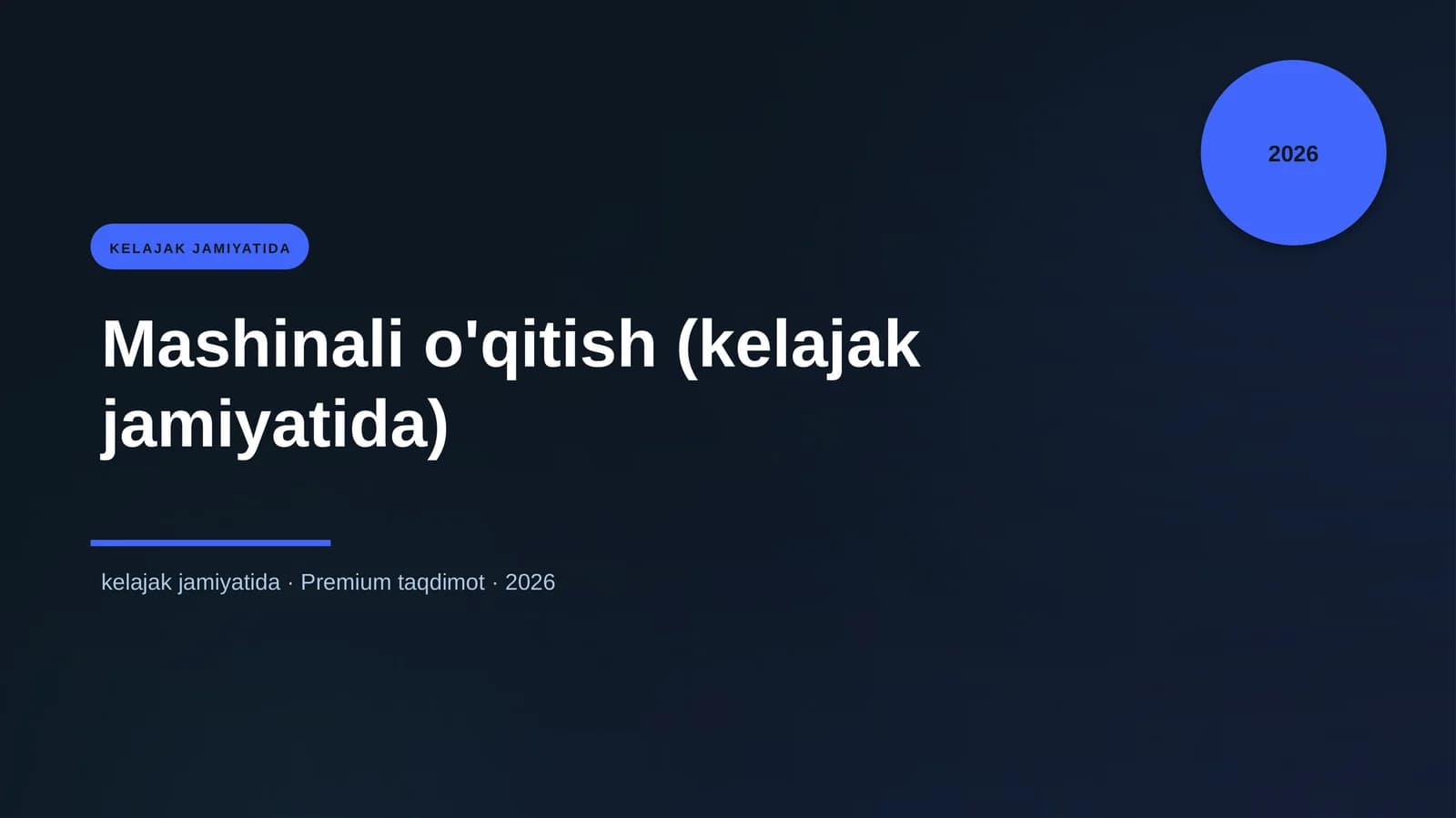 2026

KELAJAK JAMIYATIDA

Mashinali o'qitish (kelajak jamiyatida)

kelajak jamiyatida · Premium taqdimot · 2026